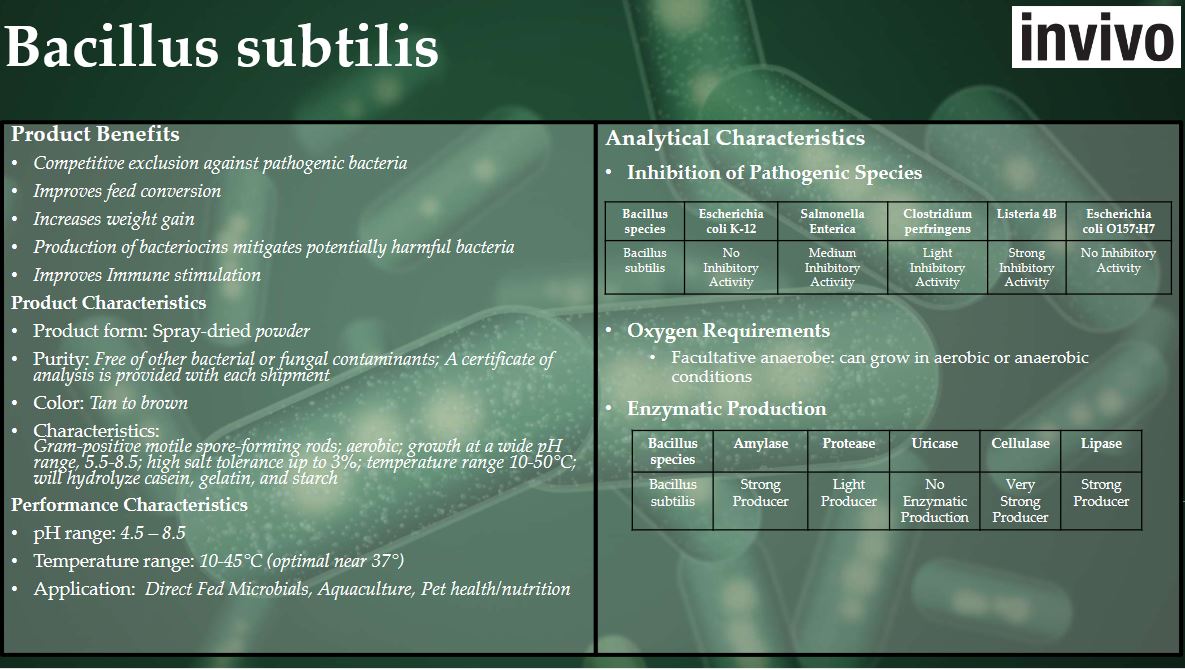 Bacillus subtilis

invivo

Product Benefits
• Competitive exclusion against pathogenic bacteria
• Improves feed conversion
• Increases weight gain
• Production of bacteriocins mitigates potentially harmful bacteria
• Improves Immune stimulation

Product Characteristics
• Product form: Spray-dried powder
• Purity: Free of other bacterial or fungal contaminants; A certificate of analysis is provided with each shipment
• Color: Tan to brown
• Characteristics: Gram-positive motile spore-forming rods; aerobic; growth at a wide pH range, 5.5-8.5; high salt tolerance up to 3%; temperature range 10-50°C; will hydrolyze casein, gelatin, and starch

Performance Characteristics
• pH range: 4.5 – 8.5
• Temperature range: 10-45°C (optimal near 37°)
• Application: Direct Fed Microbials, Aquaculture, Pet health/nutrition

Analytical Characteristics
• Inhibition of Pathogenic Species

| Bacillus species | Escherichia coli K-12 | Salmonella Enterica | Clostridium perfringens | Listeria 4B | Escherichia coli O157:H7 |
|---|---|---|---|---|---|
| Bacillus subtilis | No Inhibitory Activity | Medium Inhibitory Activity | Light Inhibitory Activity | Strong Inhibitory Activity | No Inhibitory Activity |

• Oxygen Requirements
  • Facultative anaerobe: can grow in aerobic or anaerobic conditions
• Enzymatic Production

| Bacillus species | Amylase | Protease | Uricase | Cellulase | Lipase |
|---|---|---|---|---|---|
| Bacillus subtilis | Strong Producer | Light Producer | No Enzymatic Production | Very Strong Producer | Strong Producer |